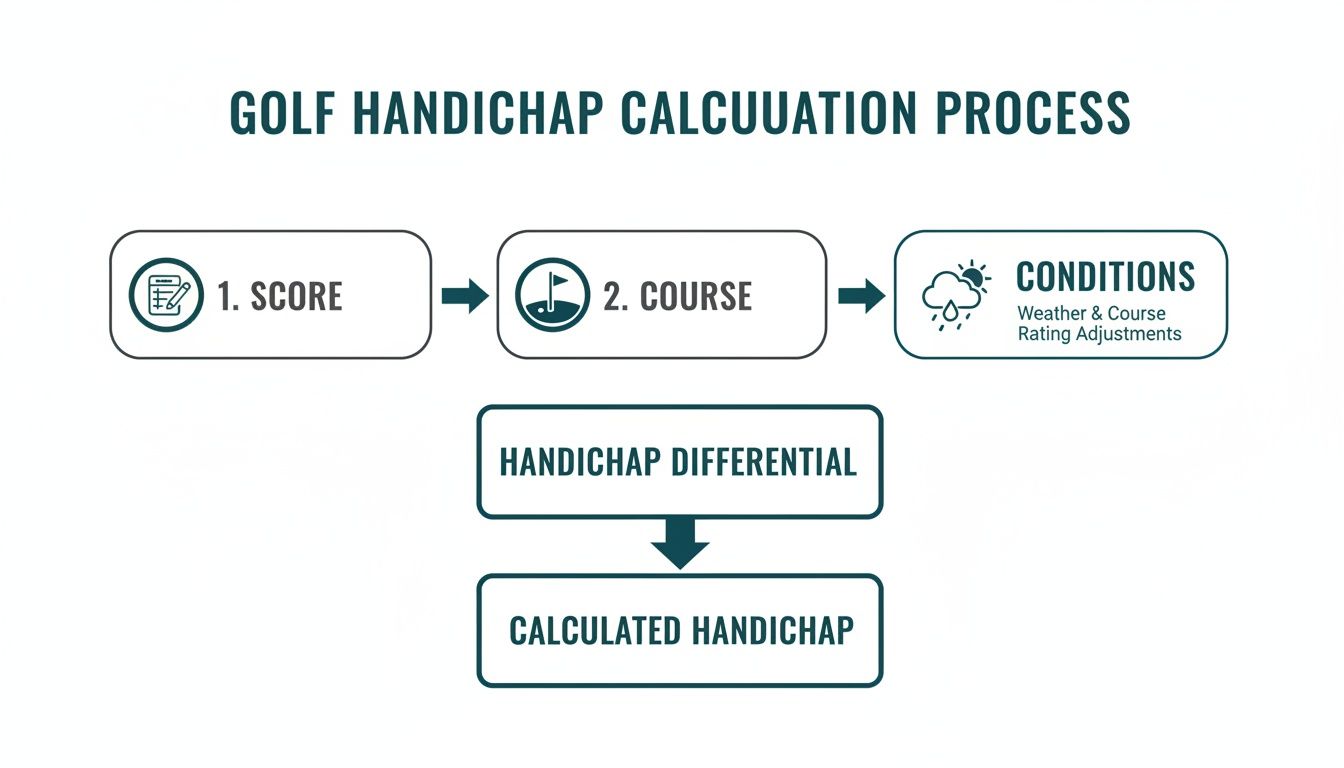 GOLF HANDICHAP CALCUUATION PROCESS

1. SCORE

2. COURSE

CONDITIONS
Weather & Course Rating Adjustments

HANDICHAP DIFFERENTIAL

CALCULATED HANDICHAP